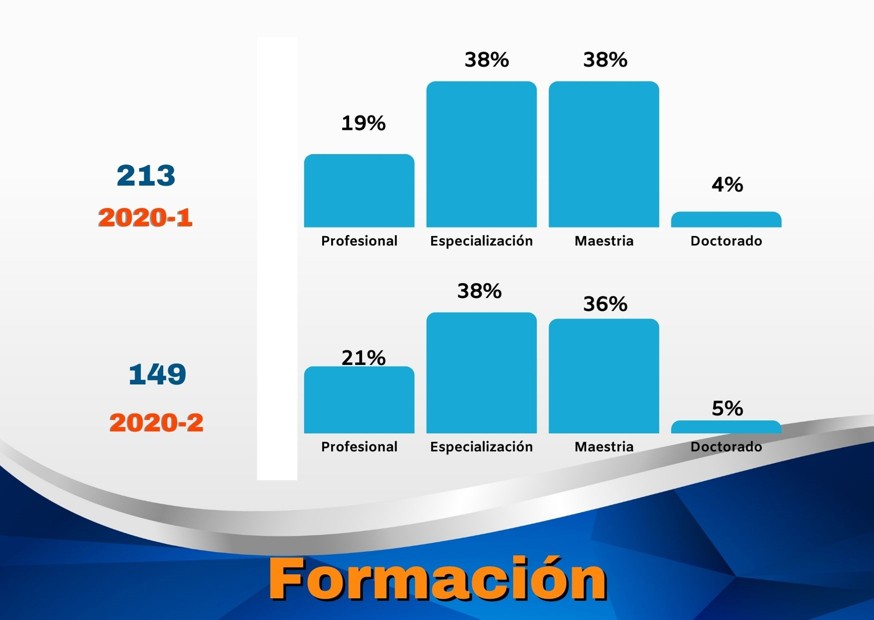 213
2020-1

19%
38%
38%
4%

Profesional
Especialización
Maestria
Doctorado

149
2020-2

21%
38%
36%
5%

Profesional
Especialización
Maestria
Doctorado

Formación